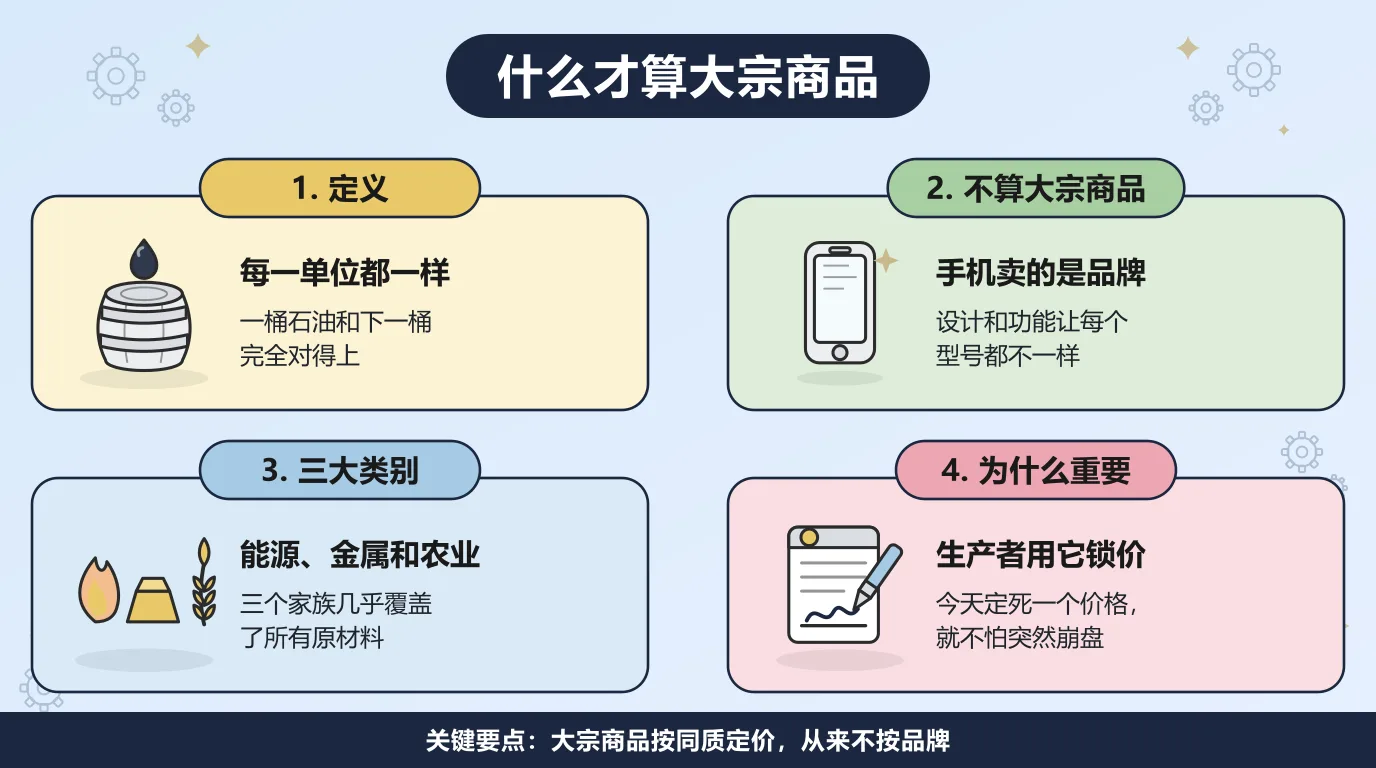 什么才算大宗商品

1. 定义

每一单位都一样

一桶石油和下一桶完全对得上

2. 不算大宗商品

手机卖的是品牌

设计和功能让每个型号都不一样

3. 三大类别

能源、金属和农业

三个家族几乎覆盖了所有原材料

4. 为什么重要

生产者用它锁价

今天定死一个价格，就不怕突然崩盘

关键要点：大宗商品按同质定价，从来不按品牌